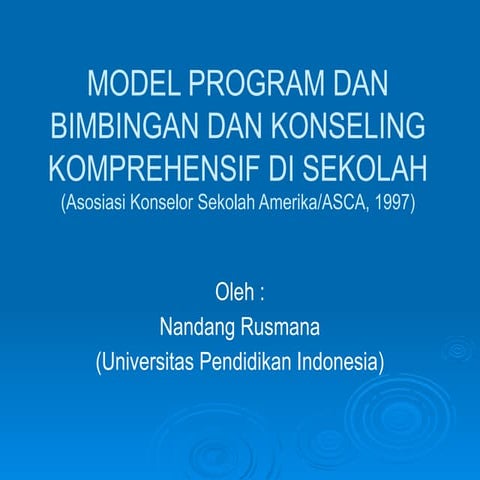 MODEL PROGRAM DAN BIMBINGAN DAN KONSELING KOMPREHENSIF DI SEKOLAH
(Asosiasi Konselor Sekolah Amerika/ASCA, 1997)

Oleh :
Nandang Rusmana
(Universitas Pendidikan Indonesia)